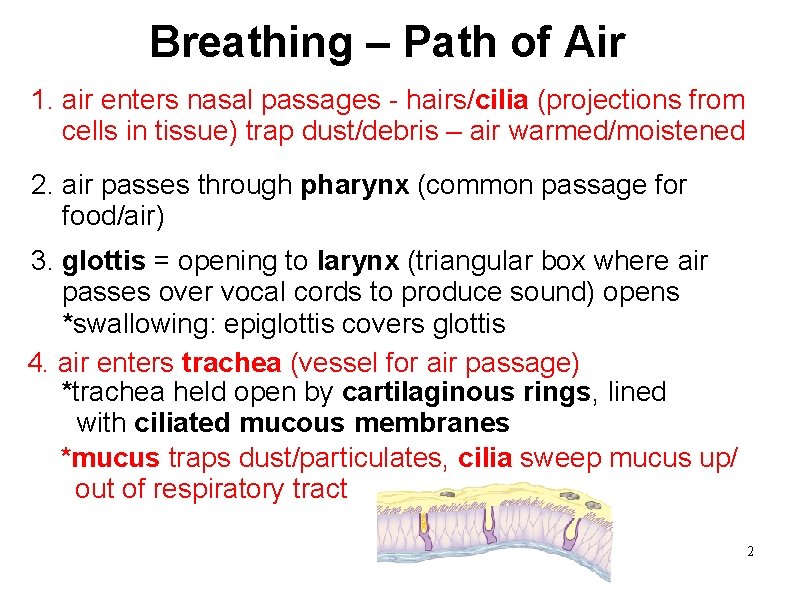 Breathing – Path of Air

1. air enters nasal passages - hairs/cilia (projections from cells in tissue) trap dust/debris – air warmed/moistened

2. air passes through pharynx (common passage for food/air)

3. glottis = opening to larynx (triangular box where air passes over vocal cords to produce sound) opens
*swallowing: epiglottis covers glottis

4. air enters trachea (vessel for air passage)
*trachea held open by cartilaginous rings, lined with ciliated mucous membranes
*mucus traps dust/particulates, cilia sweep mucus up/ out of respiratory tract

2